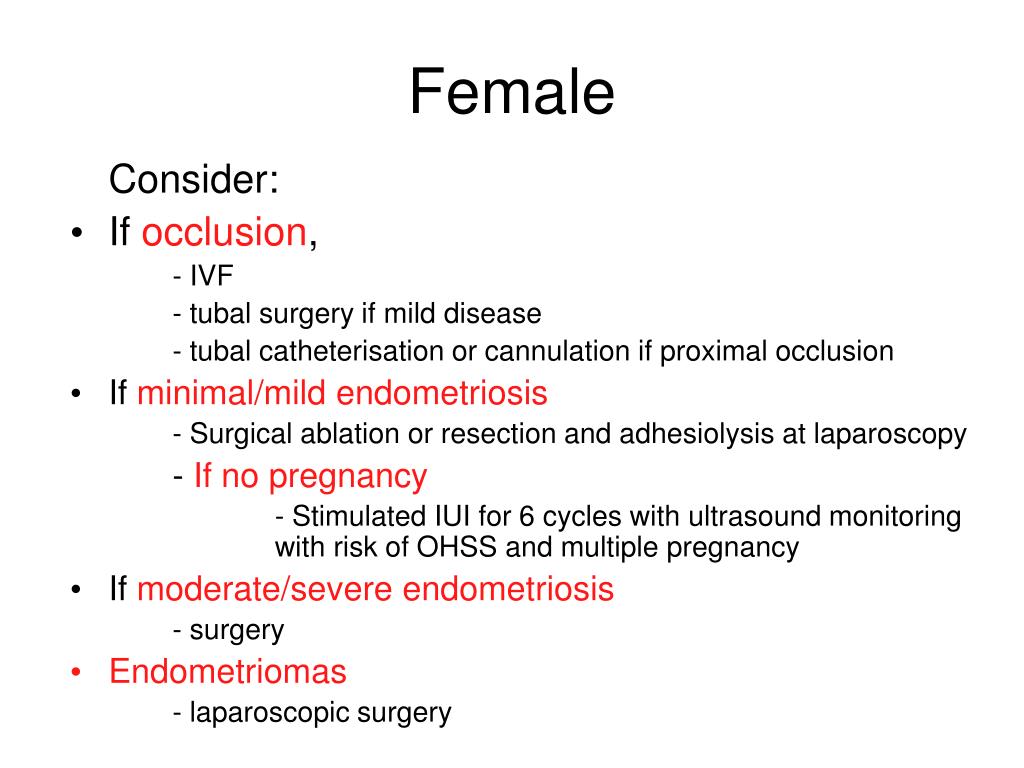 Female

Consider:

• If occlusion,
- IVF
- tubal surgery if mild disease
- tubal catheterisation or cannulation if proximal occlusion

• If minimal/mild endometriosis
- Surgical ablation or resection and adhesiolysis at laparoscopy
- If no pregnancy
- Stimulated IUI for 6 cycles with ultrasound monitoring with risk of OHSS and multiple pregnancy

• If moderate/severe endometriosis
- surgery

• Endometriomas
- laparoscopic surgery